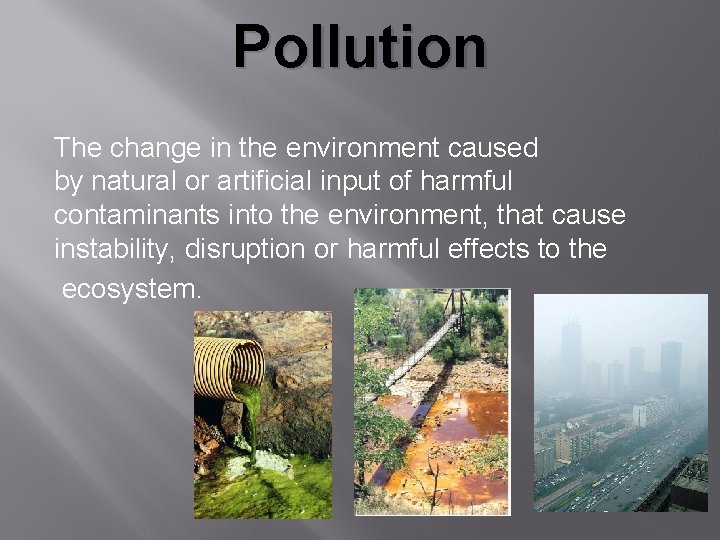 Pollution

The change in the environment caused by natural or artificial input of harmful contaminants into the environment, that cause instability, disruption or harmful effects to the ecosystem.